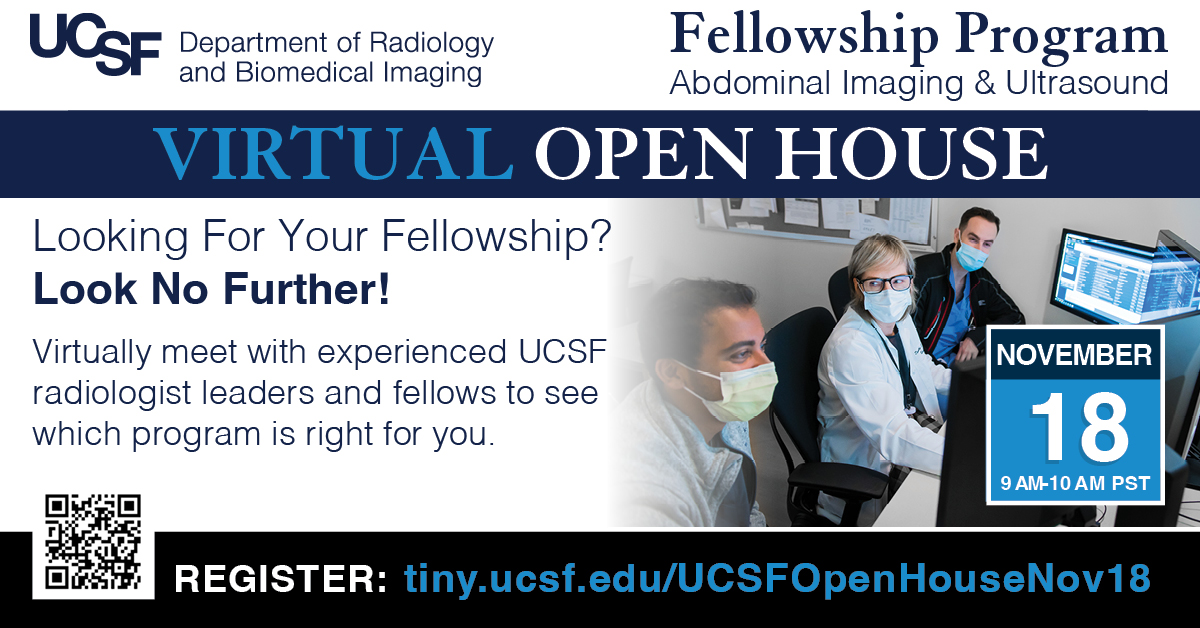 UCSF Department of Radiology and Biomedical Imaging

Fellowship Program
Abdominal Imaging & Ultrasound

VIRTUAL OPEN HOUSE

Looking For Your Fellowship?
Look No Further!

Virtually meet with experienced UCSF radiologist leaders and fellows to see which program is right for you.

NOVEMBER
18
9 AM-10 AM PST

REGISTER: tiny.ucsf.edu/UCSFOpenHouseNov18